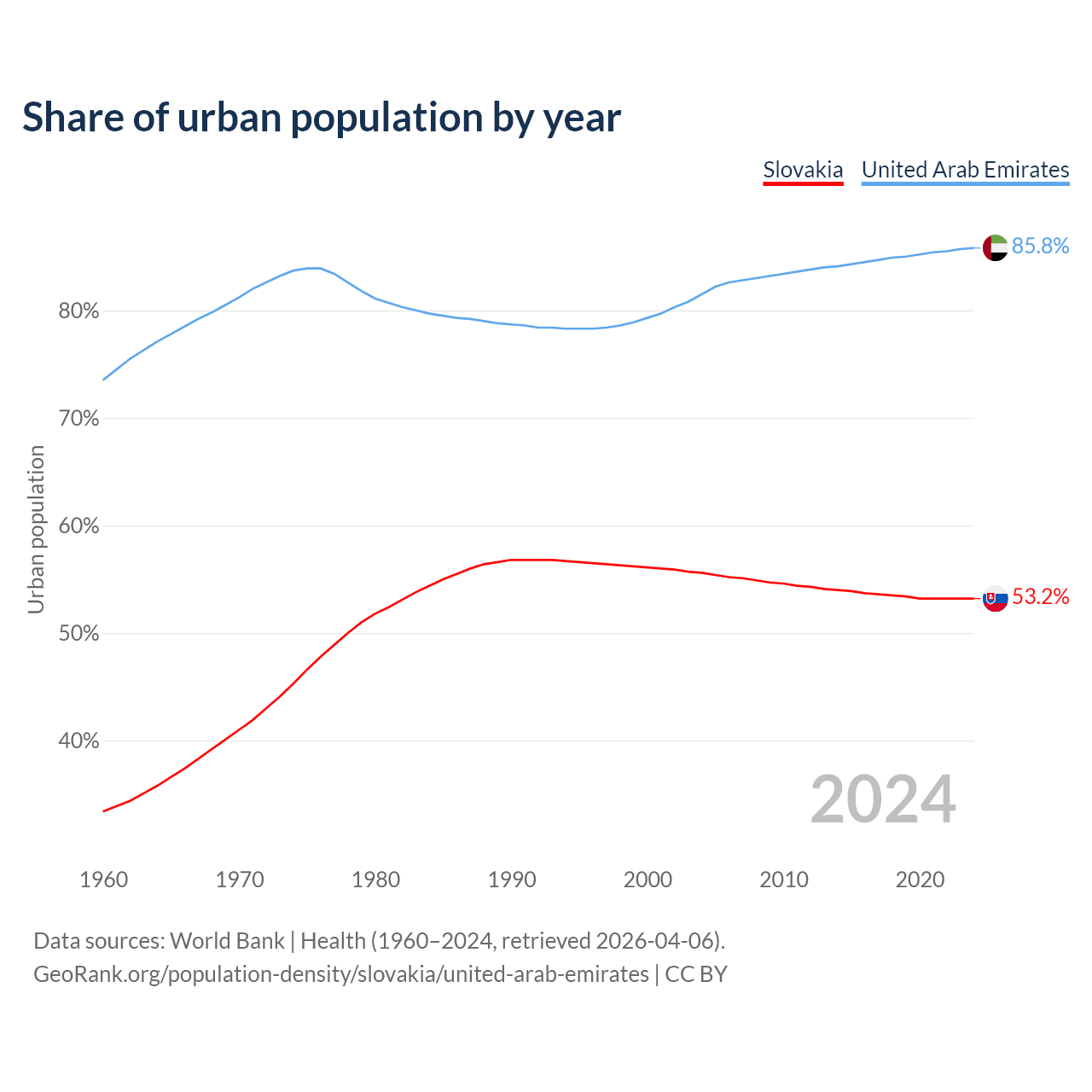 Share of urban population by year

Slovakia United Arab Emirates

85.8%

80%

70%

Urban population

60%

53.2%

50%

40%

2024

1960 1970 1980 1990 2000 2010 2020

Data sources: World Bank | Health (1960–2024, retrieved 2026-04-06).
GeoRank.org/population-density/slovakia/united-arab-emirates | CC BY